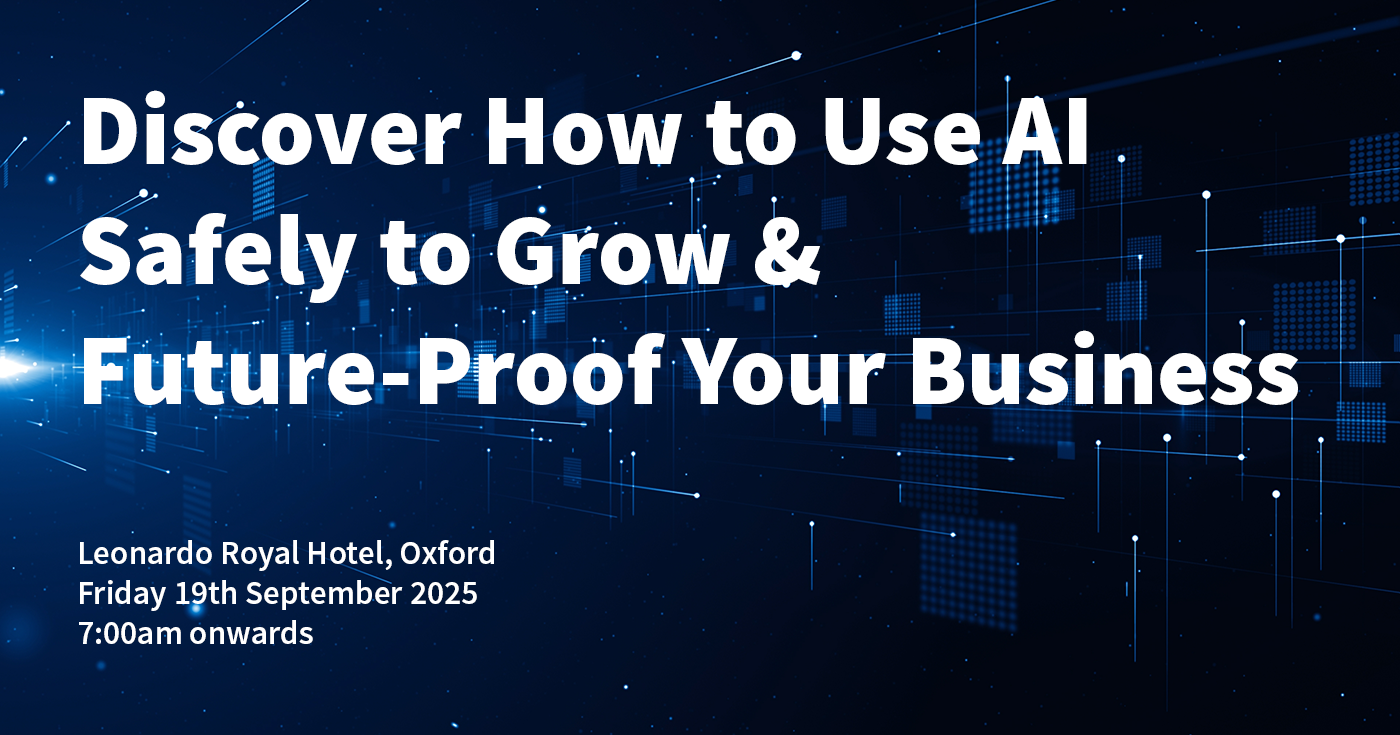 Discover How to Use AI Safely to Grow & Future-Proof Your Business

Leonardo Royal Hotel, Oxford
Friday 19th September 2025
7:00am onwards